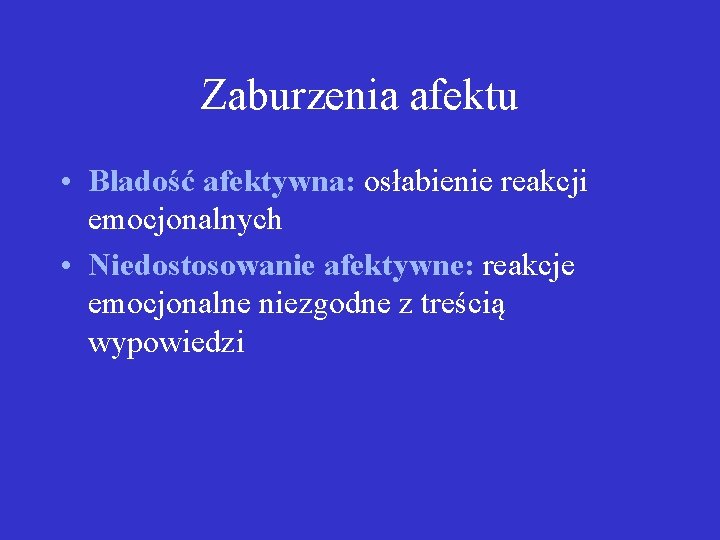 Zaburzenia afektu

• Bladość afektywna: osłabienie reakcji emocjonalnych
• Niedostosowanie afektywne: reakcje emocjonalne niezgodne z treścią wypowiedzi